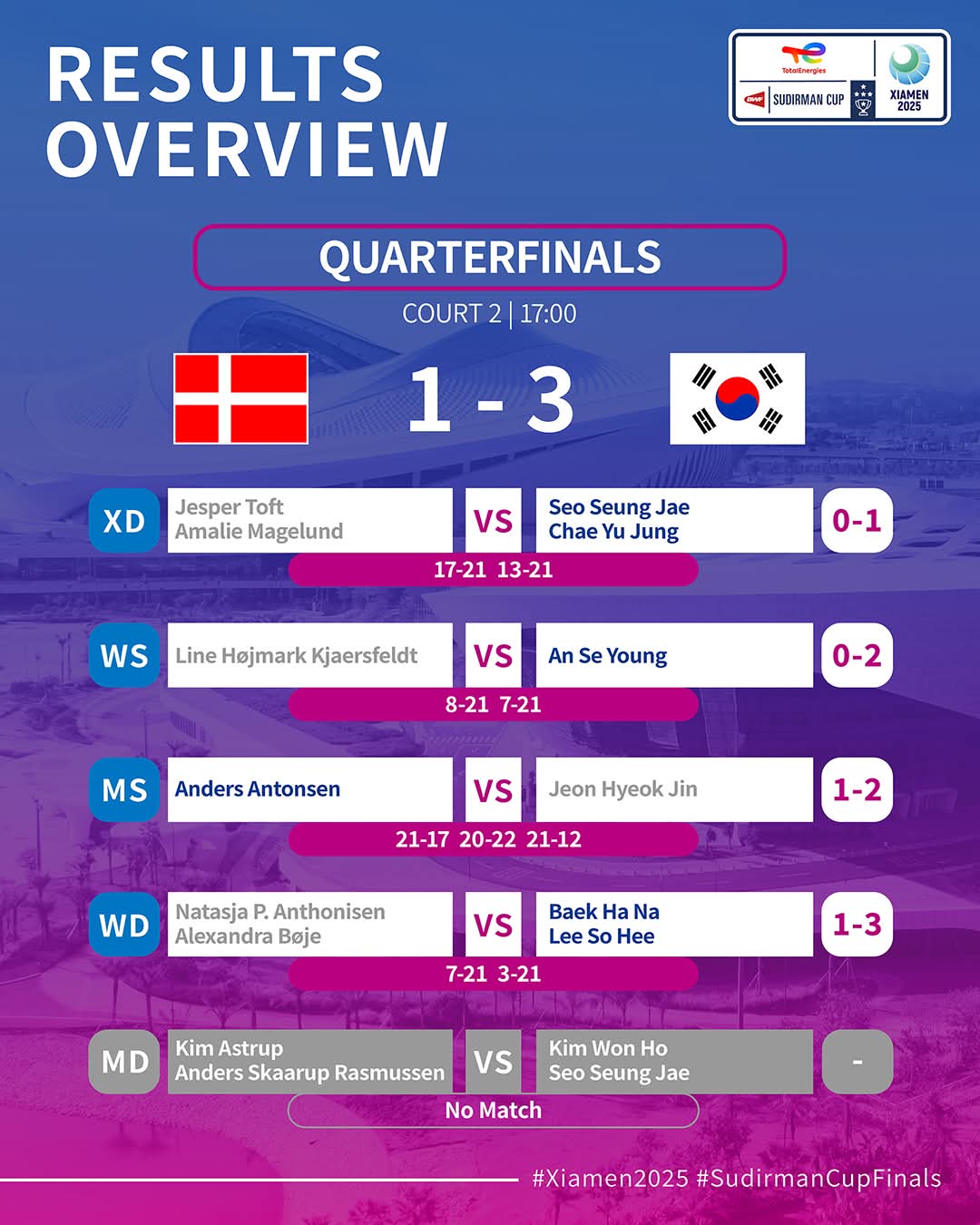 RESULTS OVERVIEW

TotalEnergies
BWF SUDIRMAN CUP
XIAMEN 2025

QUARTERFINALS

COURT 2 | 17:00

1 - 3

XD
Jesper Toft
Amalie Magelund
VS
Seo Seung Jae
Chae Yu Jung
0-1
17-21 13-21

WS
Line Højmark Kjaersfeldt
VS
An Se Young
0-2
8-21 7-21

MS
Anders Antonsen
VS
Jeon Hyeok Jin
1-2
21-17 20-22 21-12

WD
Natasja P. Anthonisen
Alexandra Bøje
VS
Baek Ha Na
Lee So Hee
1-3
7-21 3-21

MD
Kim Astrup
Anders Skaarup Rasmussen
VS
Kim Won Ho
Seo Seung Jae
-
No Match

#Xiamen2025 #SudirmanCupFinals